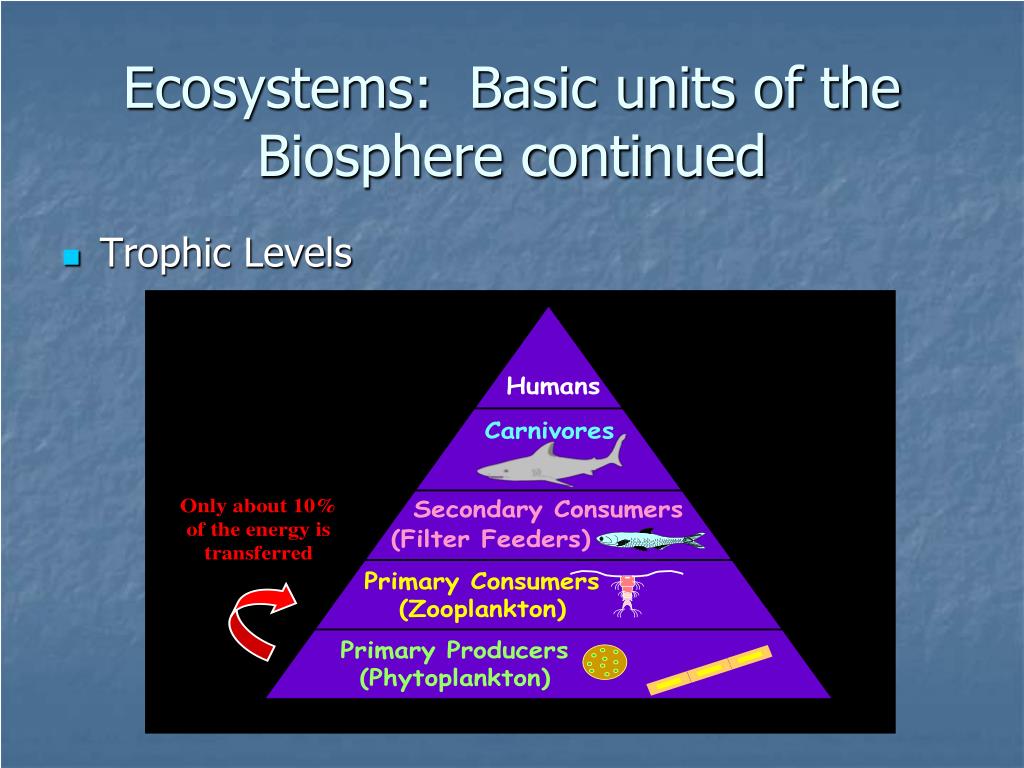 Ecosystems: Basic units of the Biosphere continued

Trophic Levels

Humans

Carnivores

Only about 10% of the energy is transferred

Secondary Consumers (Filter Feeders)

Primary Consumers (Zooplankton)

Primary Producers (Phytoplankton)